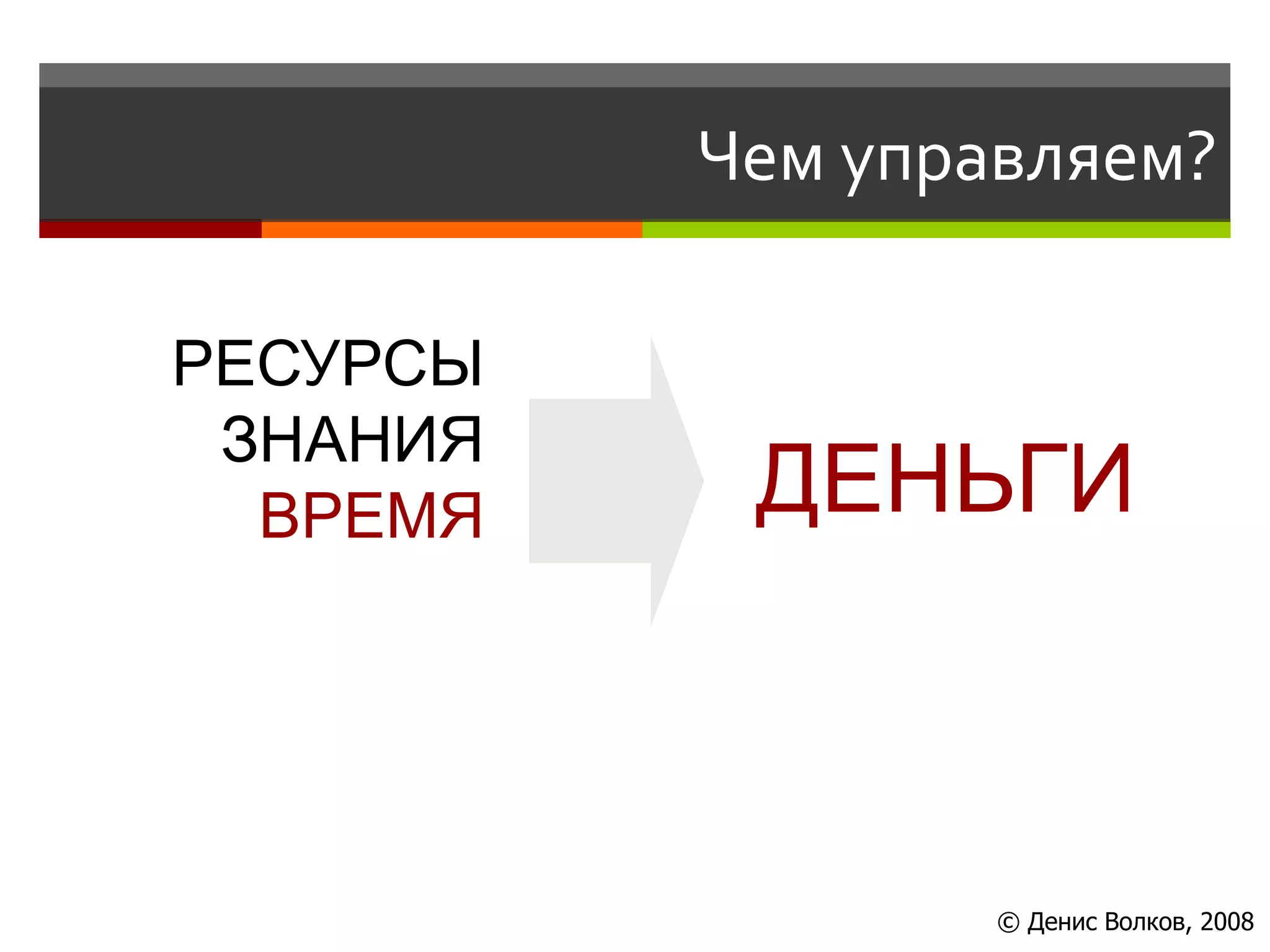 Чем управляем?

РЕСУРСЫ
ЗНАНИЯ
ВРЕМЯ

ДЕНЬГИ

© Денис Волков, 2008